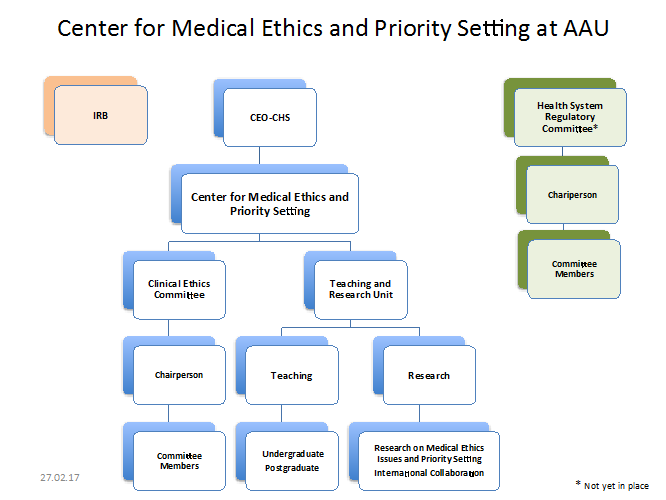 Center for Medical Ethics and Priority Setting at AAU

IRB

CEO-CHS

Center for Medical Ethics and Priority Setting

Clinical Ethics Committee

Chairperson

Committee Members

Teaching and Research Unit

Teaching

Undergraduate
Postgraduate

Research

Research on Medical Ethics Issues and Priority Setting
International Collaboration

Health System Regulatory Committee*

Chariperson

Committee Members

27.02.17

* Not yet in place